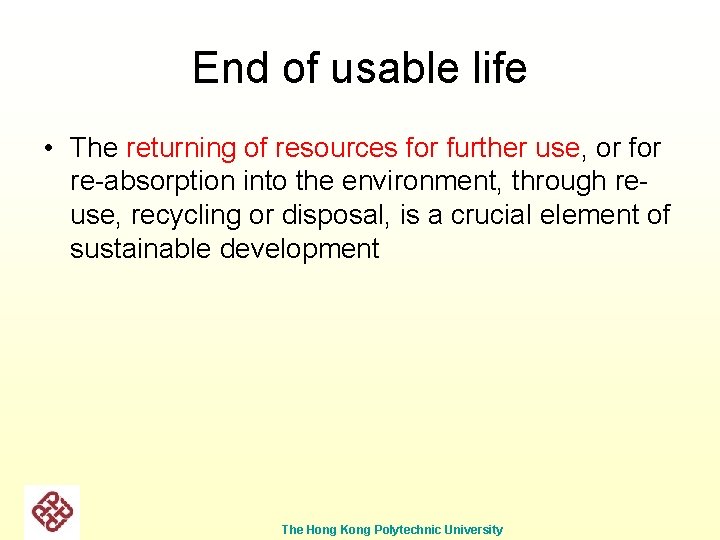 End of usable life

• The returning of resources for further use, or for re-absorption into the environment, through re-use, recycling or disposal, is a crucial element of sustainable development

The Hong Kong Polytechnic University